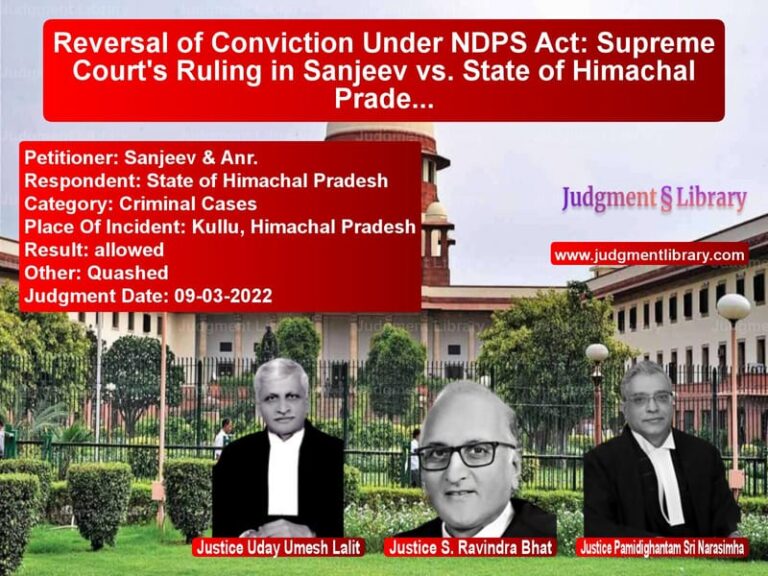 Reversal of Conviction Under NDPS Act: Supreme Court's Ruling in Sanjeev vs. State of Himachal Prade...

Petitioner: Sanjeev & Anr.
Respondent: State of Himachal Pradesh
Category: Criminal Cases
Place Of Incident: Kullu, Himachal Pradesh
Result: allowed
Other: Quashed
Judgment Date: 09-03-2022

Judgment § Library

www.judgmentlibrary.com

Justice Uday Umesh Lalit

Justice S. Ravindra Bhat

Justice Pamidighantam Sri Narasimha